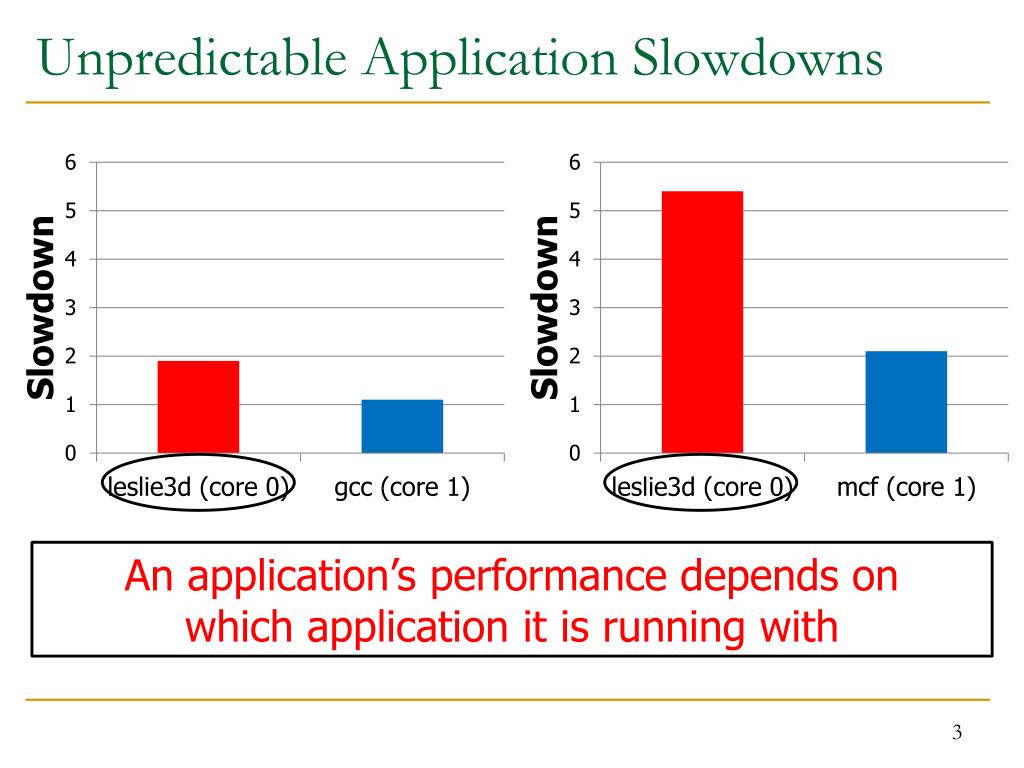 Unpredictable Application Slowdowns

Slowdown

6
5
4
3
2
1
0

leslie3d (core 0)
gcc (core 1)

Slowdown

6
5
4
3
2
1
0

leslie3d (core 0)
mcf (core 1)

An application's performance depends on which application it is running with

3